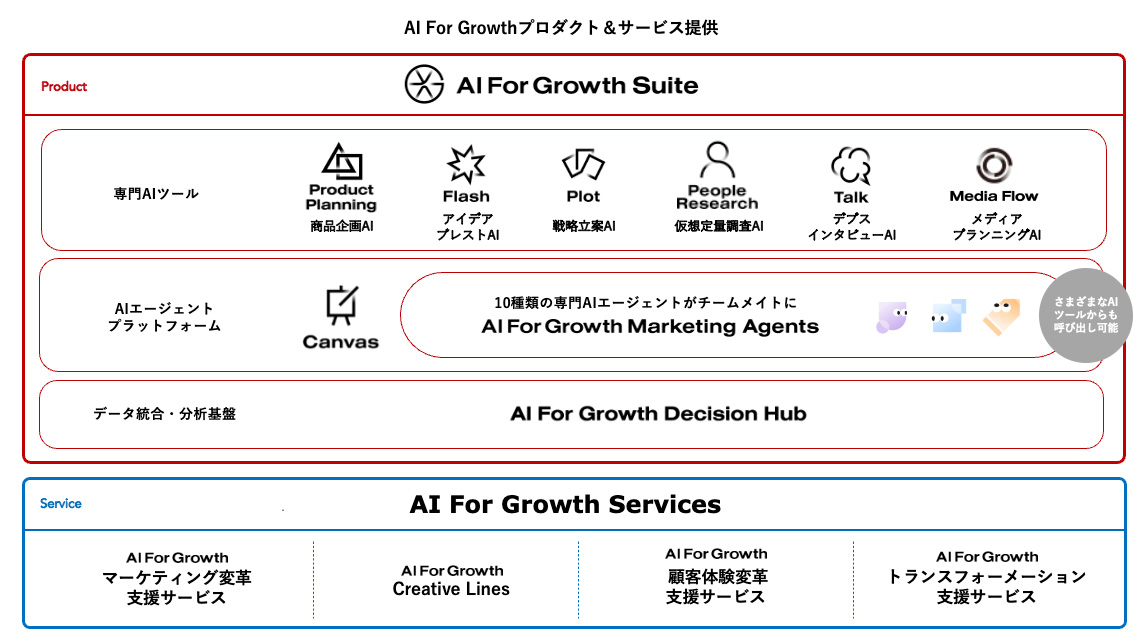 AI For Growthプロダクト＆サービス提供

Product

AI For Growth Suite

専門AIツール

Product Planning
商品企画AI

Flash
アイデア
ブレストAI

Plot
戦略立案AI

People Research
仮想定量調査AI

Talk
デプス
インタビューAI

Media Flow
メディア
プランニングAI

AIエージェント
プラットフォーム

Canvas

10種類の専門AIエージェントがチームメイトに
AI For Growth Marketing Agents

さまざまなAI
ツールからも
呼び出し可能

データ統合・分析基盤

AI For Growth Decision Hub

Service

AI For Growth Services

AI For Growth
マーケティング変革
支援サービス

AI For Growth
Creative Lines

AI For Growth
顧客体験変革
支援サービス

AI For Growth
トランスフォーメーション
支援サービス